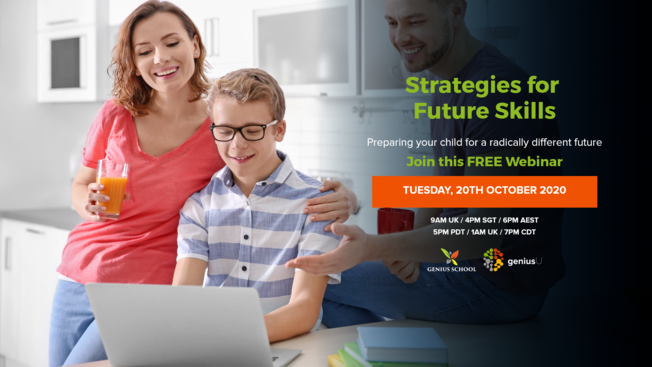 Strategies for Future Skills

Preparing your child for a radically different future

Join this FREE Webinar

TUESDAY, 20TH OCTOBER 2020

9AM UK / 4PM SGT / 6PM AEST
5PM PDT / 1AM UK / 7PM CDT

GENIUS SCHOOL

geniusU